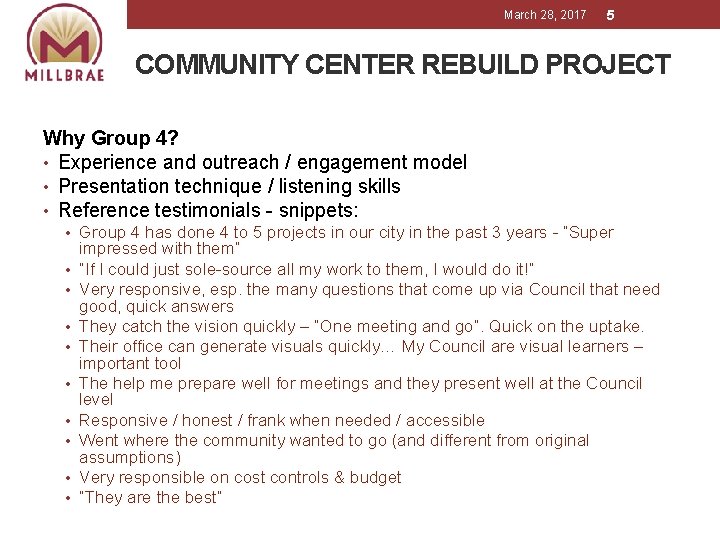 March 28, 2017 5

MILLBRAE

COMMUNITY CENTER REBUILD PROJECT

Why Group 4?
• Experience and outreach / engagement model
• Presentation technique / listening skills
• Reference testimonials - snippets:
  • Group 4 has done 4 to 5 projects in our city in the past 3 years - "Super impressed with them"
  • "If I could just sole-source all my work to them, I would do it!"
  • Very responsive, esp. the many questions that come up via Council that need good, quick answers
  • They catch the vision quickly – "One meeting and go". Quick on the uptake.
  • Their office can generate visuals quickly… My Council are visual learners – important tool
  • The help me prepare well for meetings and they present well at the Council level
  • Responsive / honest / frank when needed / accessible
  • Went where the community wanted to go (and different from original assumptions)
  • Very responsible on cost controls & budget
  • "They are the best"